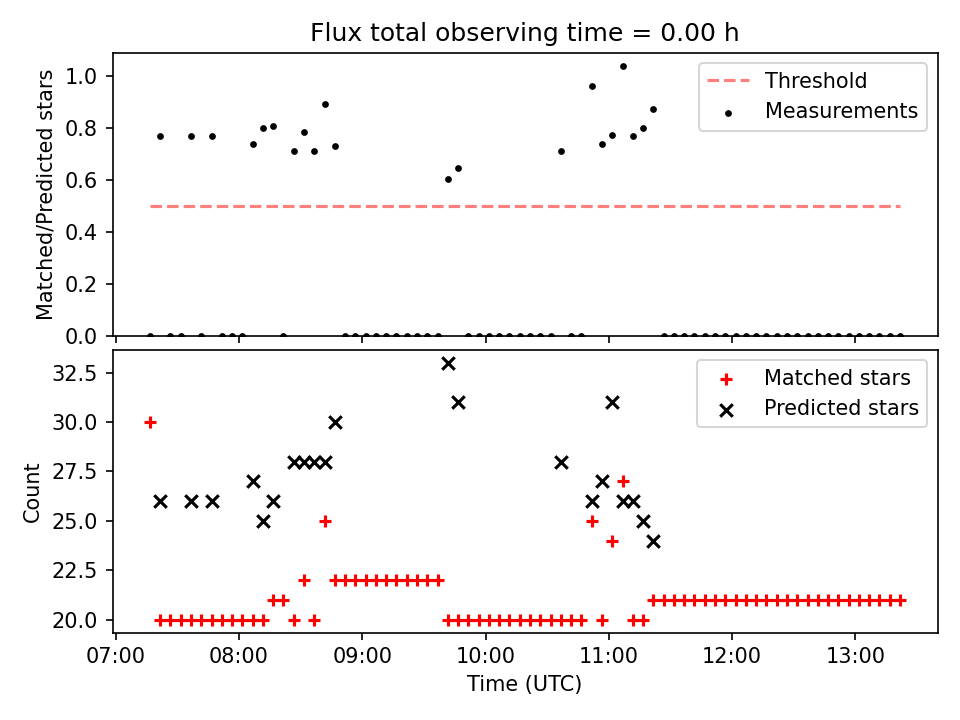 Flux total observing time = 0.00 h

Matched/Predicted stars

1.0
0.8
0.6
0.4
0.2
0.0

Threshold
Measurements

Count

32.5
30.0
27.5
25.0
22.5
20.0

Matched stars
Predicted stars

07:00 08:00 09:00 10:00 11:00 12:00 13:00

Time (UTC)